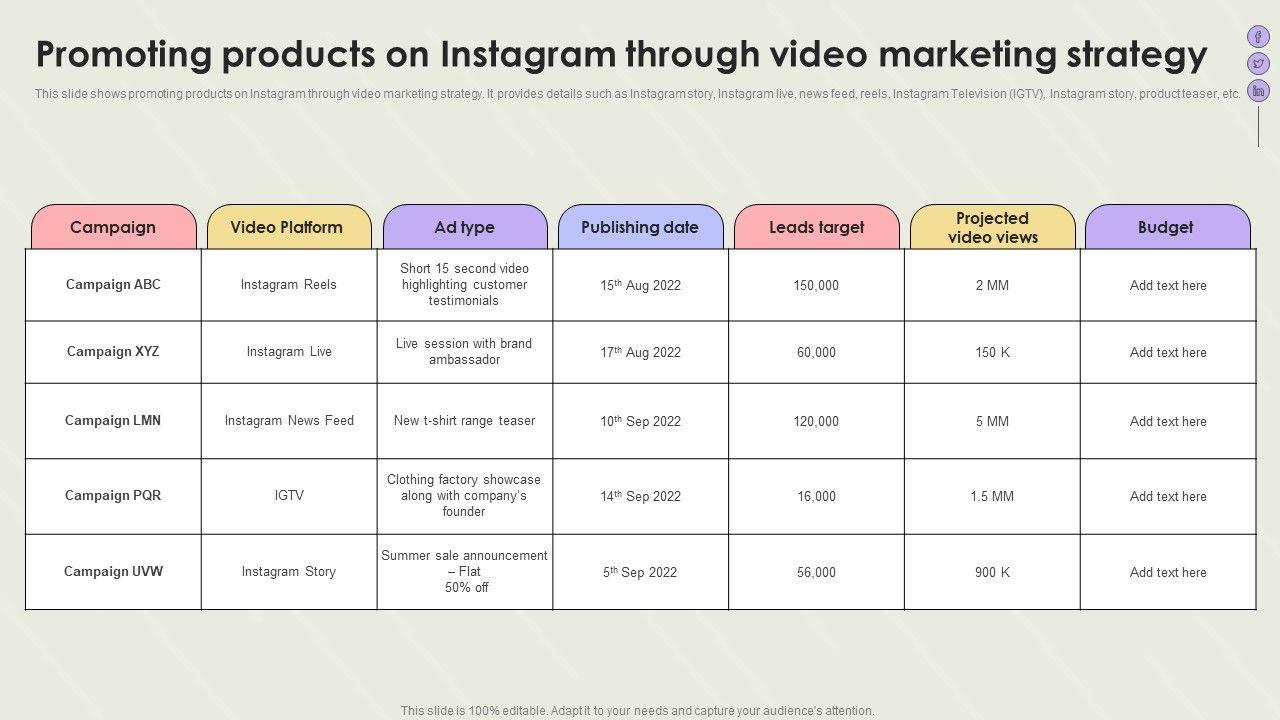 Promoting products on Instagram through video marketing strategy

This slide shows promoting products on Instagram through video marketing strategy. It provides details such as Instagram story, Instagram live, news feed, reels, Instagram Television (IGTV), Instagram story, product teaser, etc.

| Campaign | Video Platform | Ad type | Publishing date | Leads target | Projected video views | Budget |
|---|---|---|---|---|---|---|
| Campaign ABC | Instagram Reels | Short 15 second video highlighting customer testimonials | 15$^{th}$ Aug 2022 | 150,000 | 2 MM | Add text here |
| Campaign XYZ | Instagram Live | Live session with brand ambassador | 17$^{th}$ Aug 2022 | 60,000 | 150 K | Add text here |
| Campaign LMN | Instagram News Feed | New t-shirt range teaser | 10$^{th}$ Sep 2022 | 120,000 | 5 MM | Add text here |
| Campaign PQR | IGTV | Clothing factory showcase along with company's founder | 14$^{th}$ Sep 2022 | 16,000 | 1.5 MM | Add text here |
| Campaign UVW | Instagram Story | Summer sale announcement – Flat 50% off | 5$^{th}$ Sep 2022 | 56,000 | 900 K | Add text here |

This slide is 100% editable. Adapt it to your needs and capture your audience's attention.